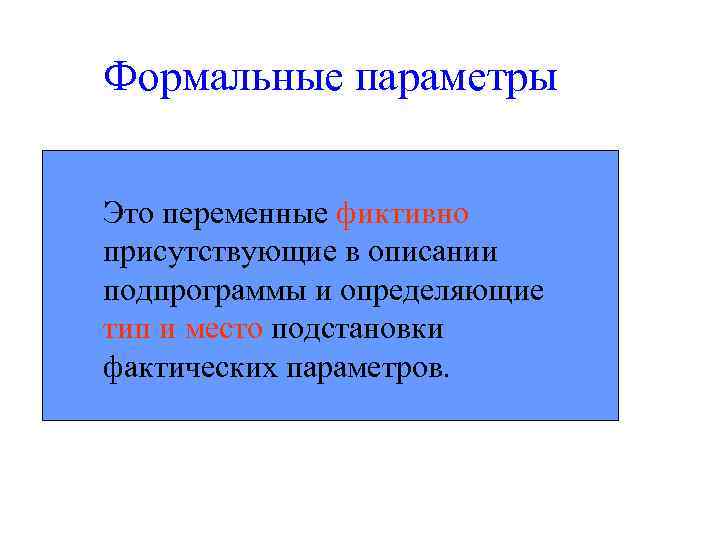 Формальные параметры

Это переменные фиктивно присутствующие в описании подпрограммы и определяющие тип и место подстановки фактических параметров.